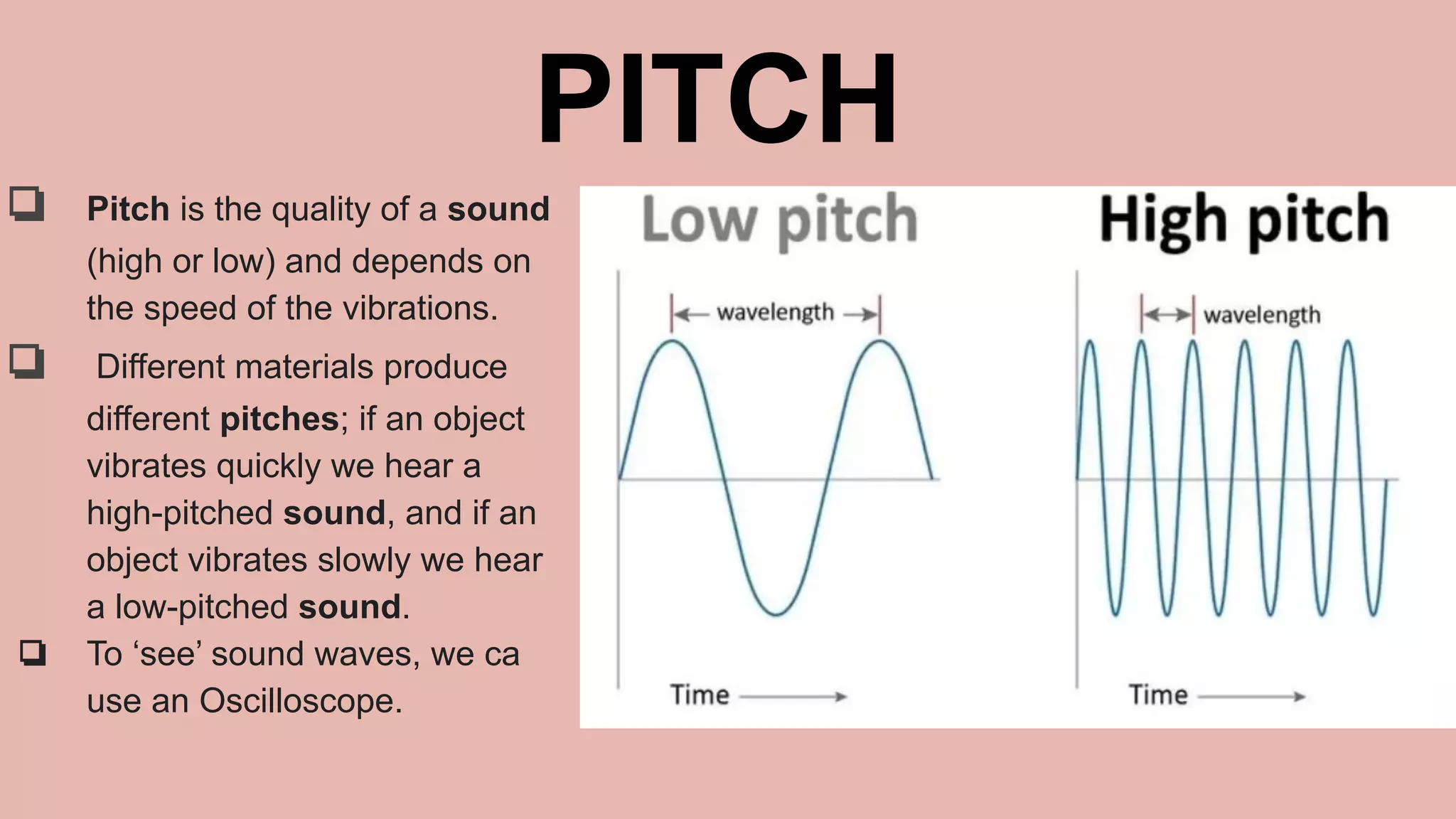 PITCH

❑ Pitch is the quality of a sound (high or low) and depends on the speed of the vibrations.

❑ Different materials produce different pitches; if an object vibrates quickly we hear a high-pitched sound, and if an object vibrates slowly we hear a low-pitched sound.

❑ To ‘see’ sound waves, we ca use an Oscilloscope.

Low pitch

wavelength

Time

High pitch

wavelength

Time